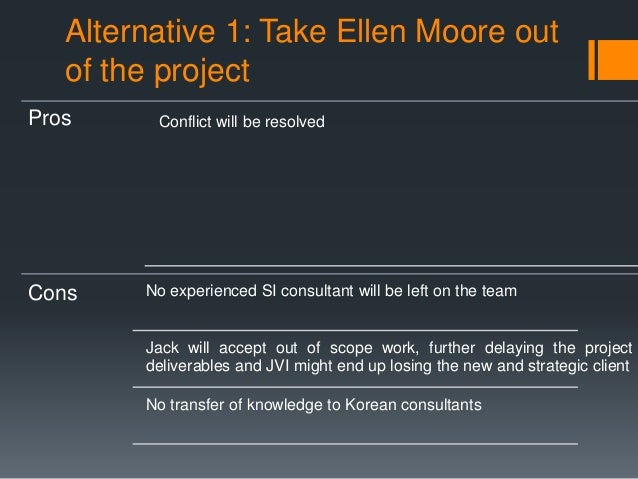 Alternative 1: Take Ellen Moore out of the project

Pros

Conflict will be resolved

Cons

No experienced SI consultant will be left on the team

Jack will accept out of scope work, further delaying the project deliverables and JVI might end up losing the new and strategic client

No transfer of knowledge to Korean consultants